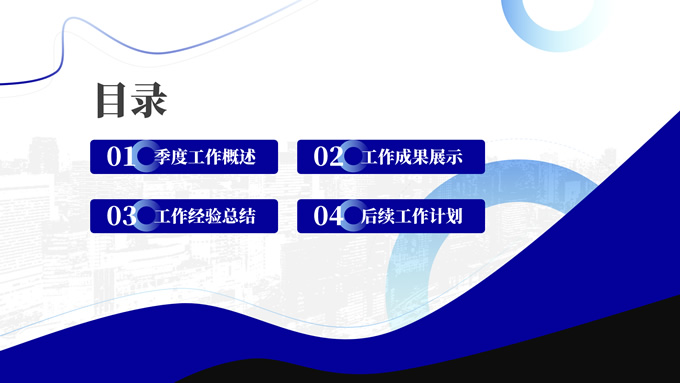 目录

01 季度工作概述

02 工作成果展示

03 工作经验总结

04 后续工作计划